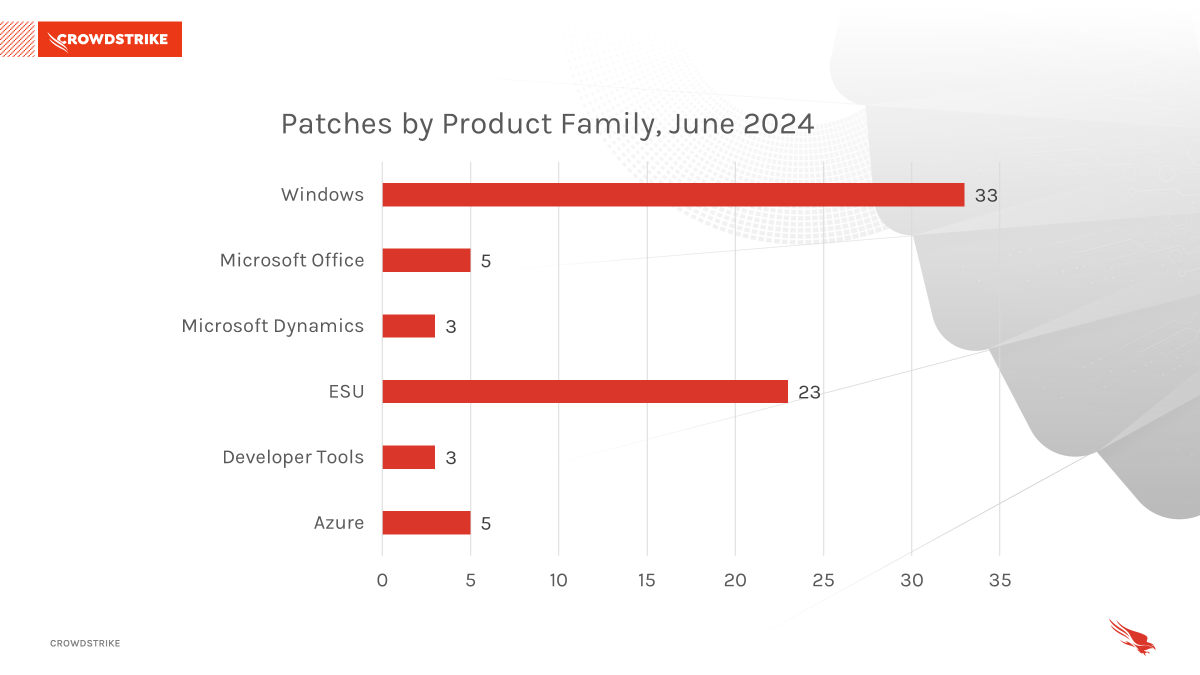 CROWDSTRIKE

Patches by Product Family, June 2024

Windows 33
Microsoft Office 5
Microsoft Dynamics 3
ESU 23
Developer Tools 3
Azure 5

0 5 10 15 20 25 30 35

CROWDSTRIKE